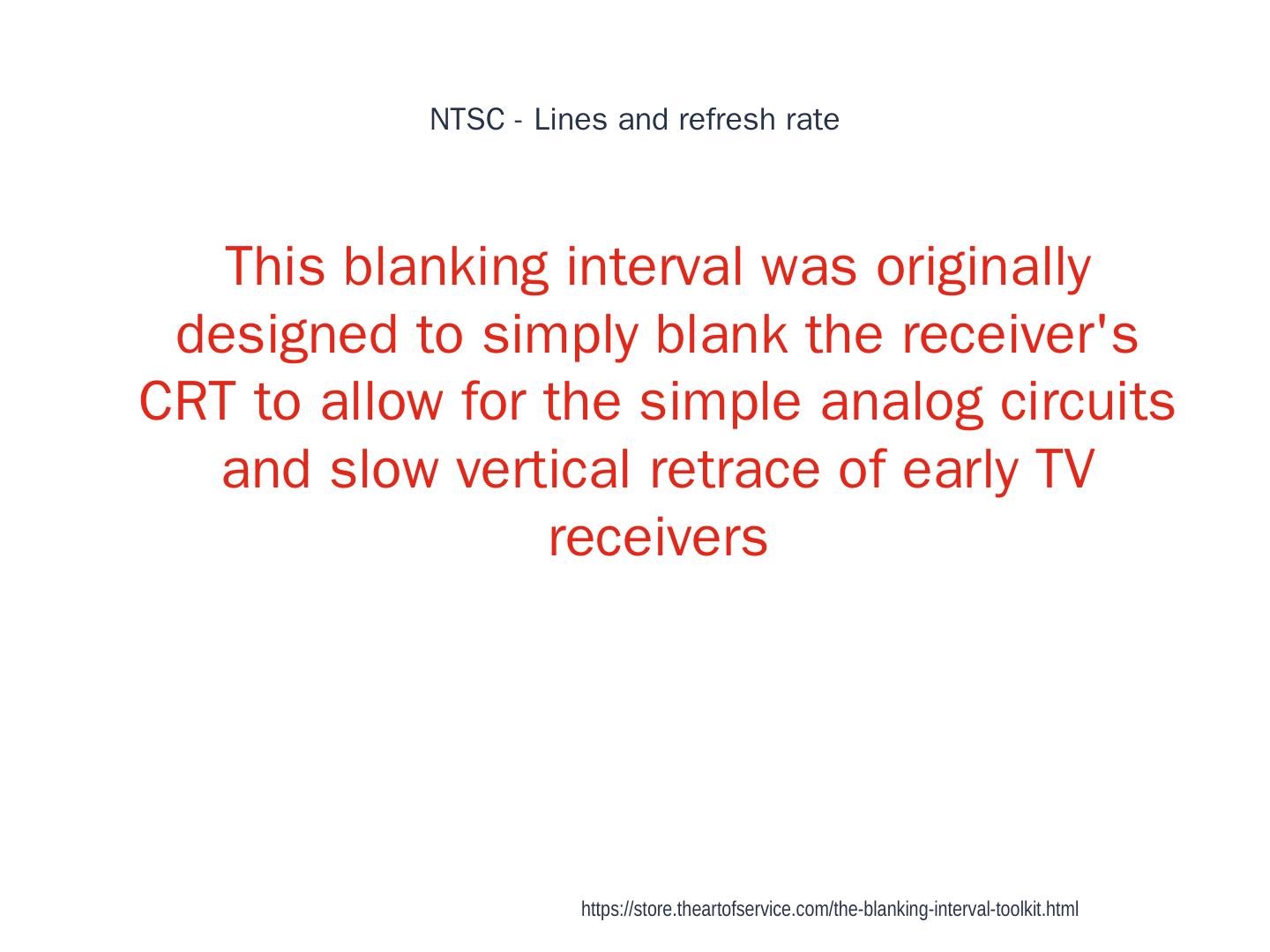 NTSC - Lines and refresh rate

This blanking interval was originally designed to simply blank the receiver's CRT to allow for the simple analog circuits and slow vertical retrace of early TV receivers

https://store.theartofservice.com/the-blanking-interval-toolkit.html